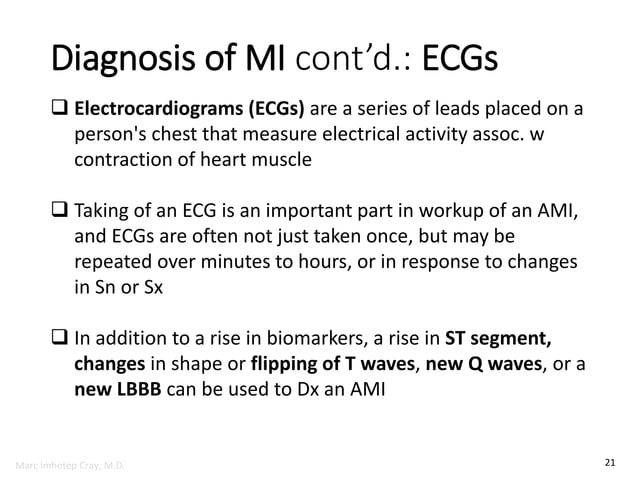 Diagnosis of MI cont'd.: ECGs

❑ Electrocardiograms (ECGs) are a series of leads placed on a person's chest that measure electrical activity assoc. w contraction of heart muscle

❑ Taking of an ECG is an important part in workup of an AMI, and ECGs are often not just taken once, but may be repeated over minutes to hours, or in response to changes in Sn or Sx

❑ In addition to a rise in biomarkers, a rise in ST segment, changes in shape or flipping of T waves, new Q waves, or a new LBBB can be used to Dx an AMI

Marc Imhotep Cray, M.D.

21